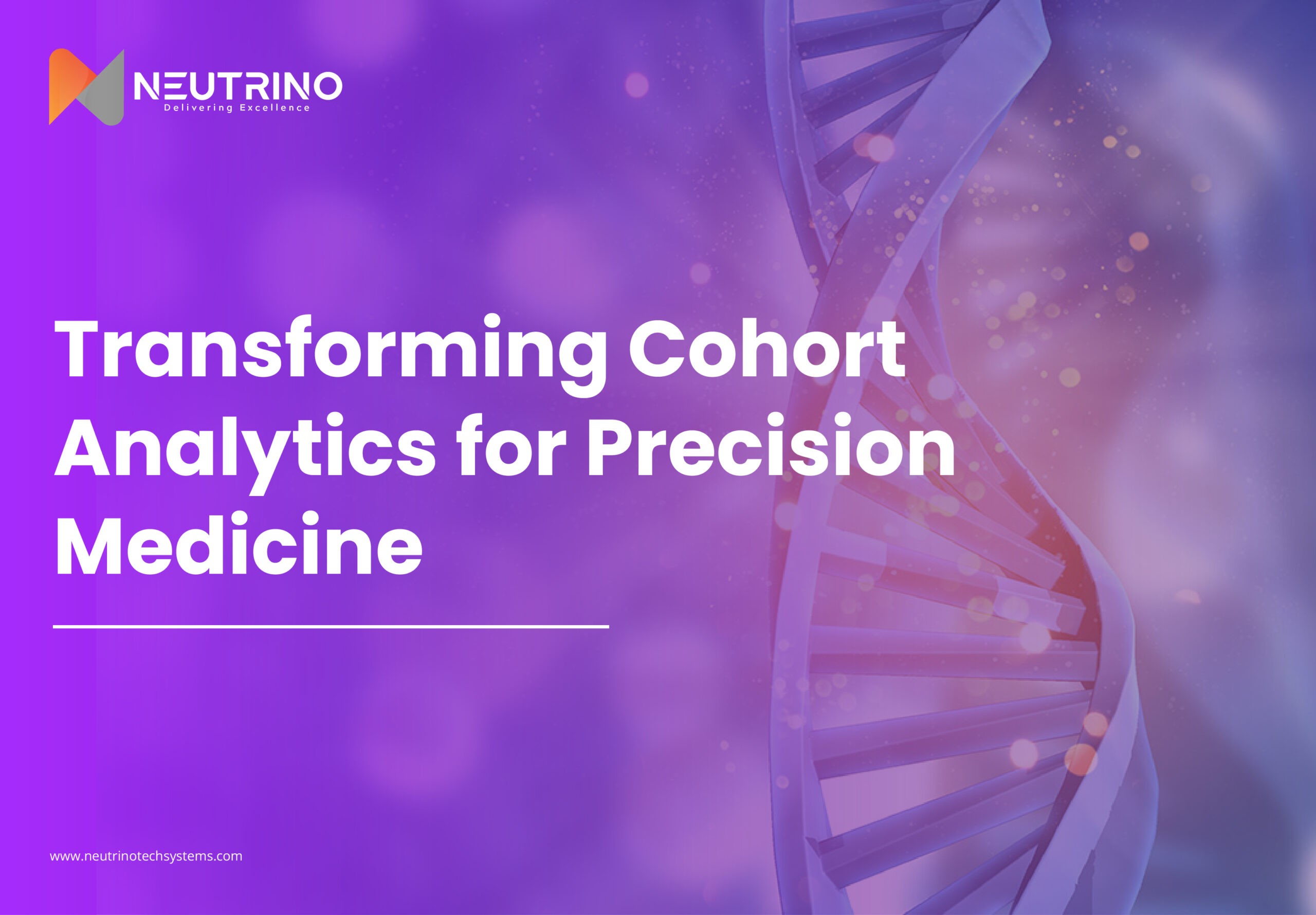 NEUTRINO
Delivering Excellence

Transforming Cohort Analytics for Precision Medicine

www.neutrinotechsystems.com